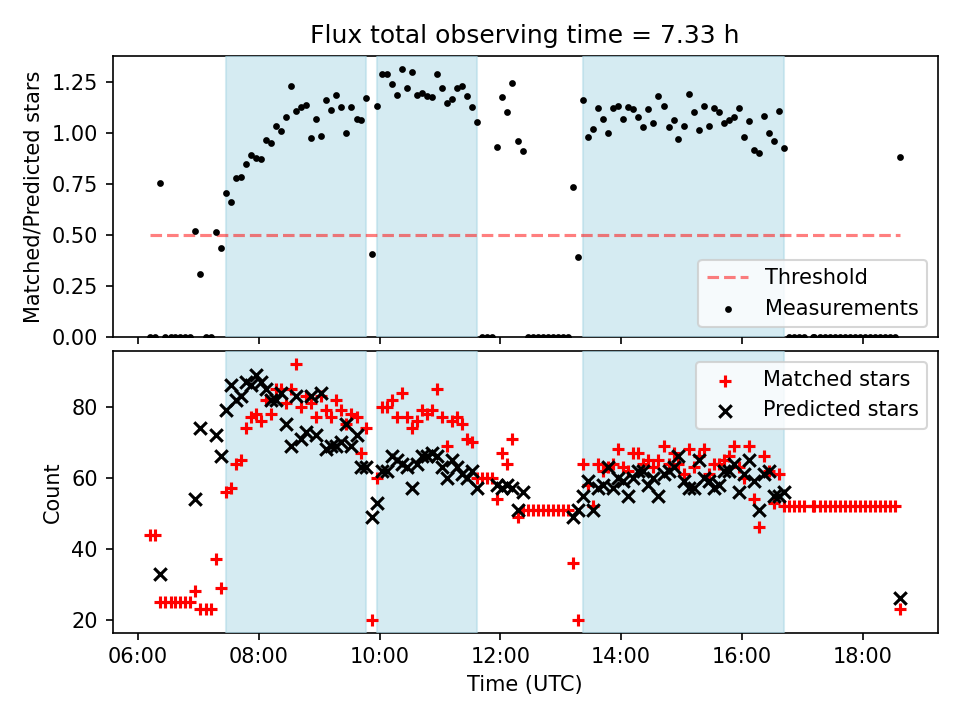 Flux total observing time = 7.33 h

Matched/Predicted stars

1.25
1.00
0.75
0.50
0.25
0.00

Threshold
Measurements

Count

80
60
40
20

Matched stars
Predicted stars

06:00
08:00
10:00
12:00
14:00
16:00
18:00

Time (UTC)